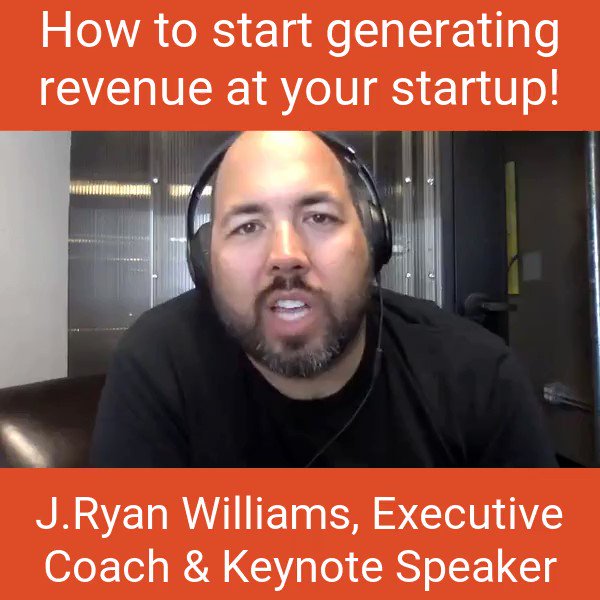 How to start generating revenue at your startup!

J.Ryan Williams, Executive Coach & Keynote Speaker